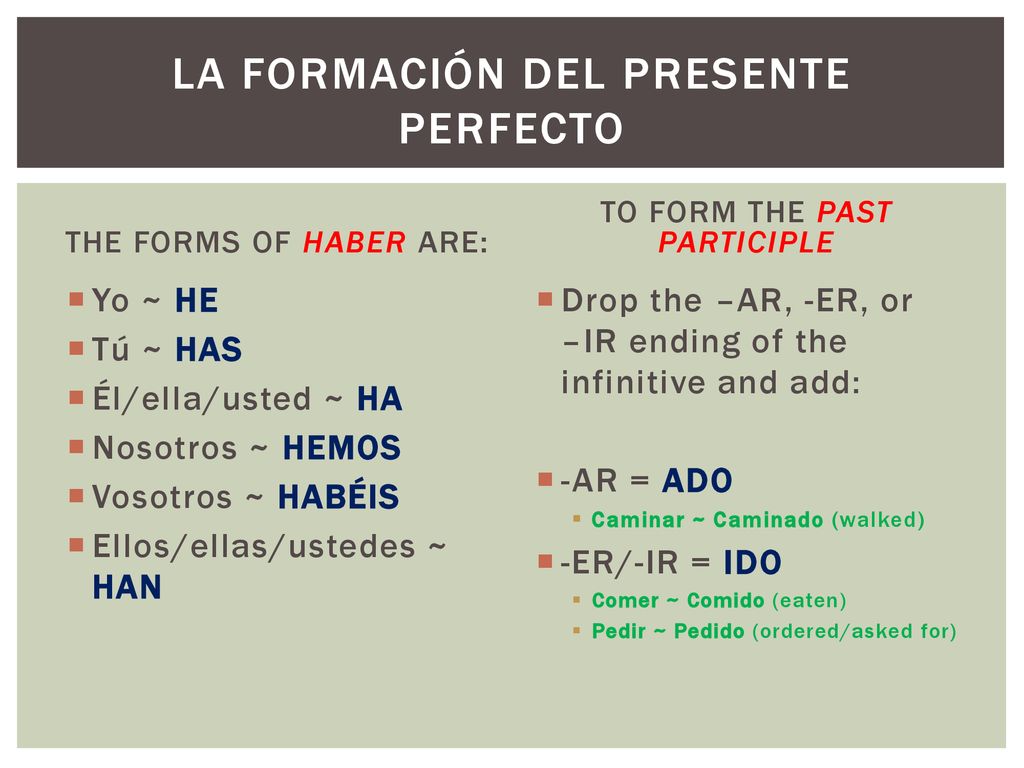 LA FORMACIÓN DEL PRESENTE PERFECTO

THE FORMS OF HABER ARE:

Yo ~ HE
Tú ~ HAS
Él/ella/usted ~ HA
Nosotros ~ HEMOS
Vosotros ~ HABÉIS
Ellos/ellas/ustedes ~ HAN

TO FORM THE PAST PARTICIPLE

Drop the –AR, -ER, or –IR ending of the infinitive and add:

-AR = ADO
Caminar ~ Caminado (walked)
-ER/-IR = IDO
Comer ~ Comido (eaten)
Pedir ~ Pedido (ordered/asked for)